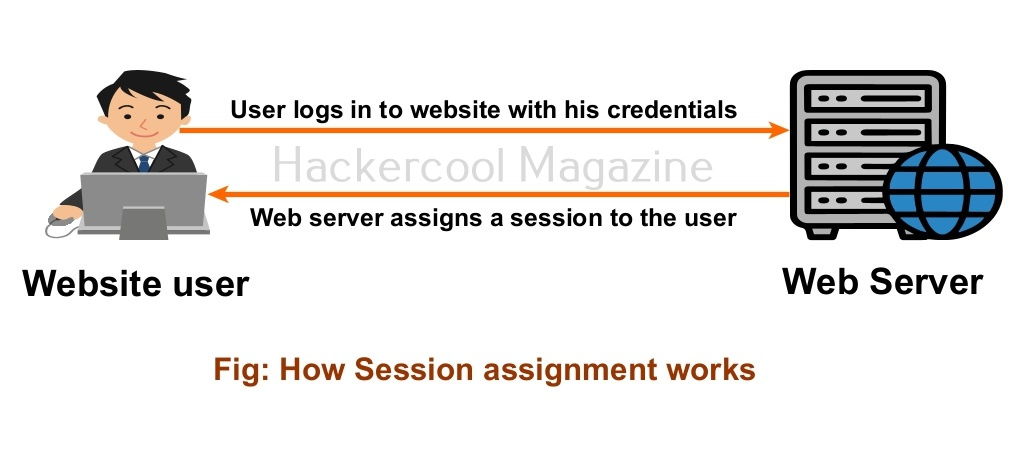 User logs in to website with his credentials

Hackercool Magazine

Web server assigns a session to the user

Website user

Web Server

Fig: How Session assignment works